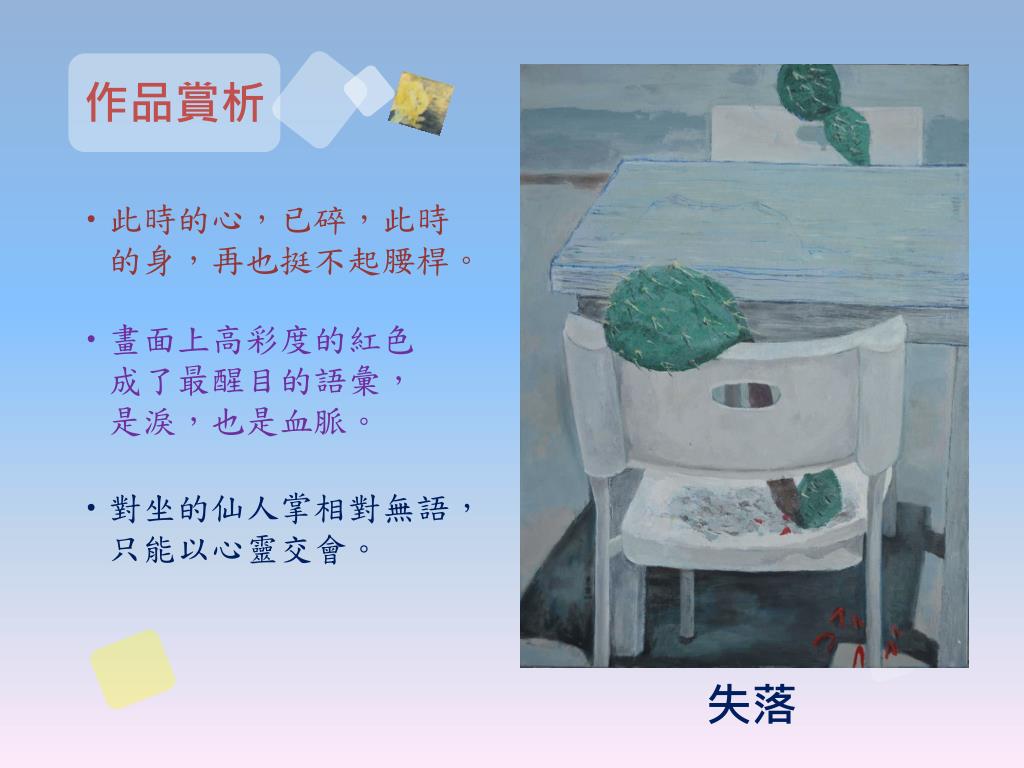 作品賞析

• 此時的心，已碎，此時的身，再也挺不起腰桿。

• 畫面上高彩度的紅色成了最醒目的語彙，是淚，也是血脈。

• 對坐的仙人掌相對無語，只能以心靈交會。

失落